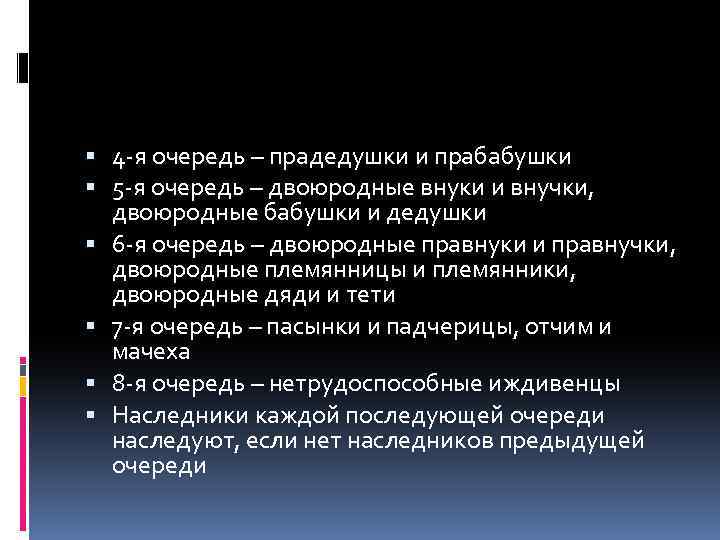 ▪ 4-я очередь – прадедушки и прабабушки
▪ 5-я очередь – двоюродные внуки и внучки, двоюродные бабушки и дедушки
▪ 6-я очередь – двоюродные правнуки и правнучки, двоюродные племянницы и племянники, двоюродные дяди и тети
▪ 7-я очередь – пасынки и падчерицы, отчим и мачеха
▪ 8-я очередь – нетрудоспособные иждивенцы
▪ Наследники каждой последующей очереди наследуют, если нет наследников предыдущей очереди